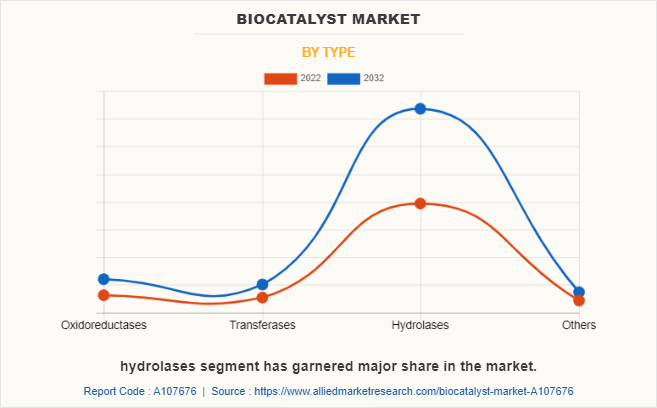 BIOCATALYST MARKET

BY TYPE

2022 2032

Oxidoreductases
Transferases
Hydrolases
Others

hydrolases segment has garnered major share in the market.

Report Code : A107676 | Source : https://www.alliedmarketresearch.com/biocatalyst-market-A107676